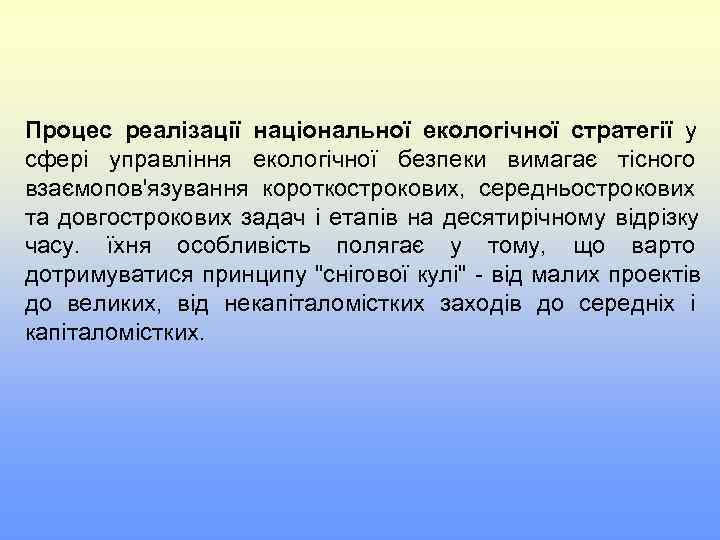 Процес реалізації національної екологічної стратегії у сфері управління екологічної безпеки вимагає тісного взаємопов'язування короткострокових, середньострокових та довгострокових задач і етапів на десятирічному відрізку часу. їхня особливість полягає у тому, що варто дотримуватися принципу "снігової кулі" - від малих проектів до великих, від некапіталомістких заходів до середніх і капіталомістких.